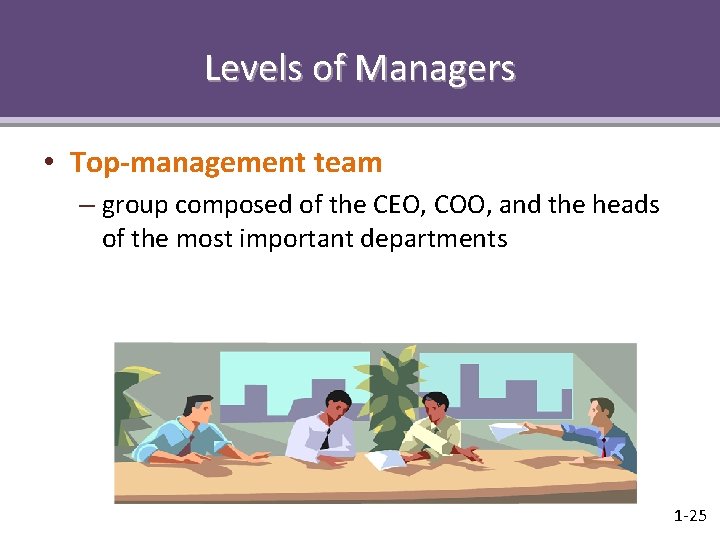 Levels of Managers

• Top-management team

– group composed of the CEO, COO, and the heads of the most important departments

1-25